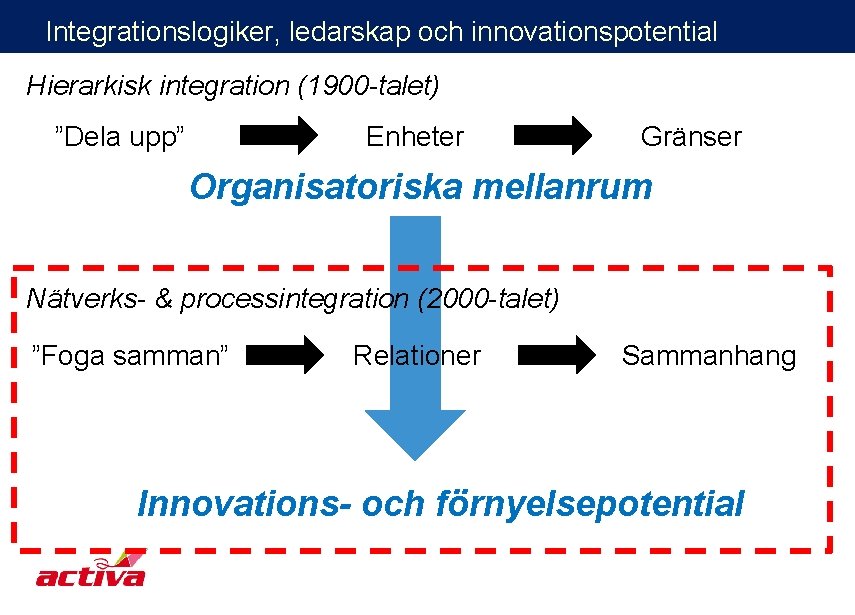 Integrationslogiker, ledarskap och innovationspotential

Hierarkisk integration (1900-talet)

”Dela upp” Enheter Gränser

Organisatoriska mellanrum

Nätverks- & processintegration (2000-talet)

”Foga samman” Relationer Sammanhang

Innovations- och förnyelsepotential

activa